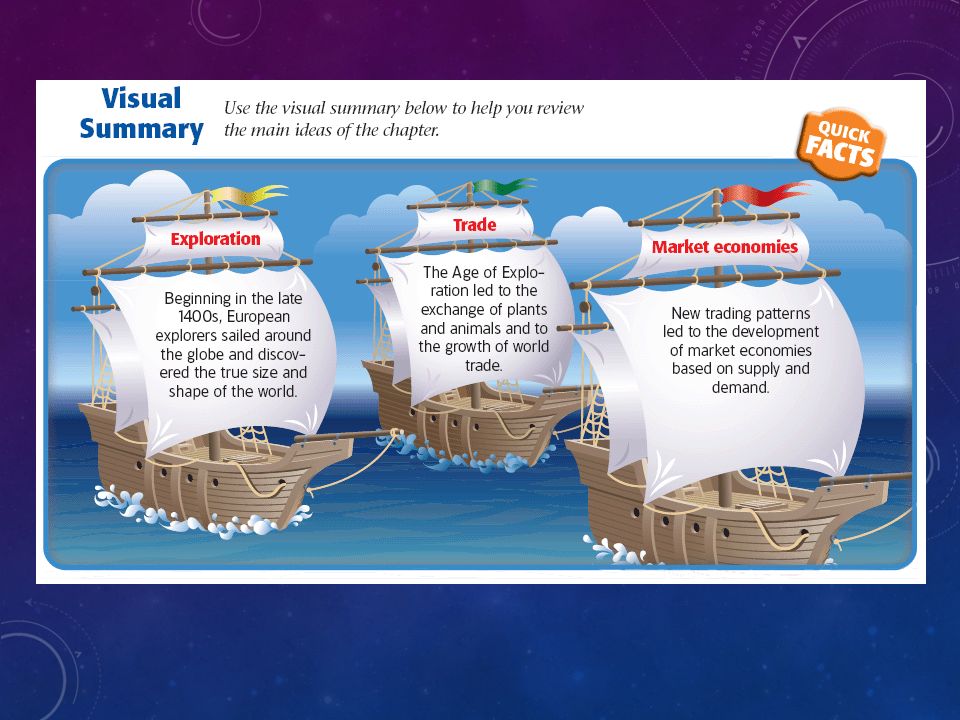 Visual Summary

Use the visual summary below to help you review the main ideas of the chapter.

QUICK FACTS

Exploration

Beginning in the late 1400s, European explorers sailed around the globe and discovered the true size and shape of the world.

Trade

The Age of Exploration led to the exchange of plants and animals and to the growth of world trade.

Market economies

New trading patterns led to the development of market economies based on supply and demand.